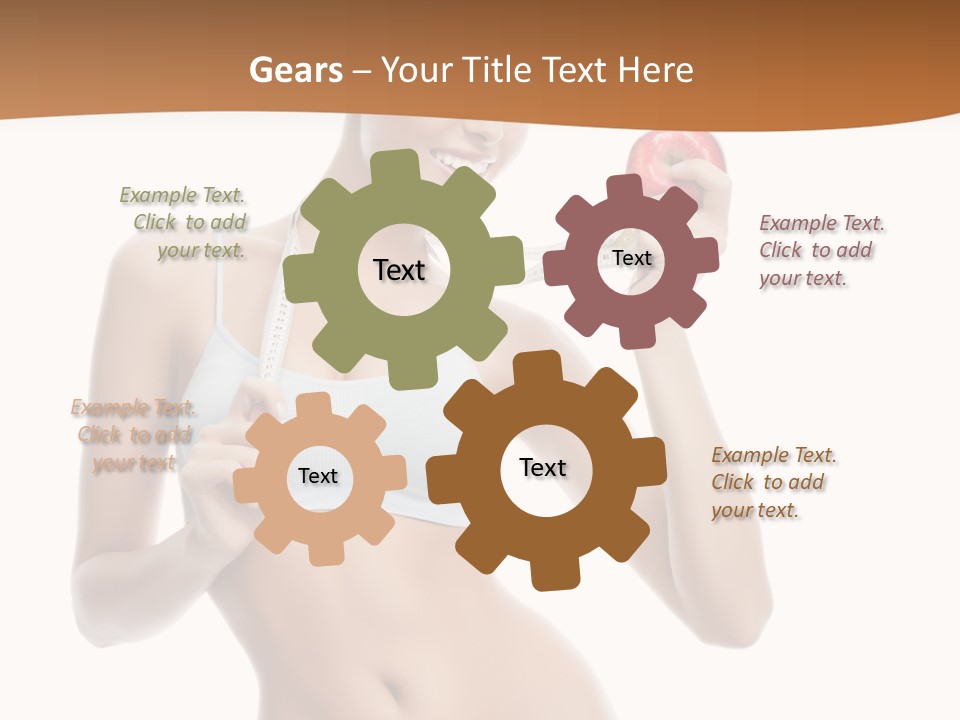 Gears – Your Title Text Here

Example Text. Click to add your text.

Text

Text

Example Text. Click to add your text.

Example Text. Click to add your text.

Text

Text

Example Text. Click to add your text.